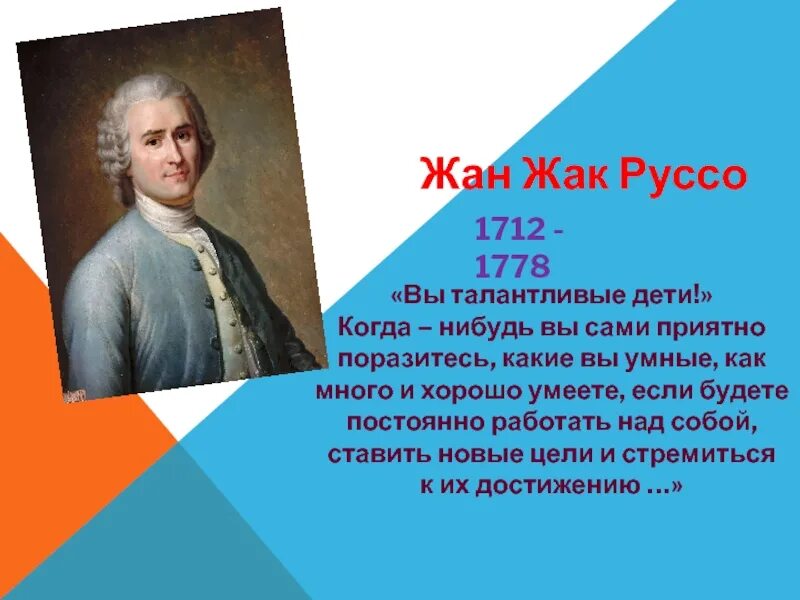 Жан Жак Руссо

1712 - 1778

«Вы талантливые дети!» Когда – нибудь вы сами приятно поразитесь, какие вы умные, как много и хорошо умеете, если будете постоянно работать над собой, ставить новые цели и стремиться к их достижению …»